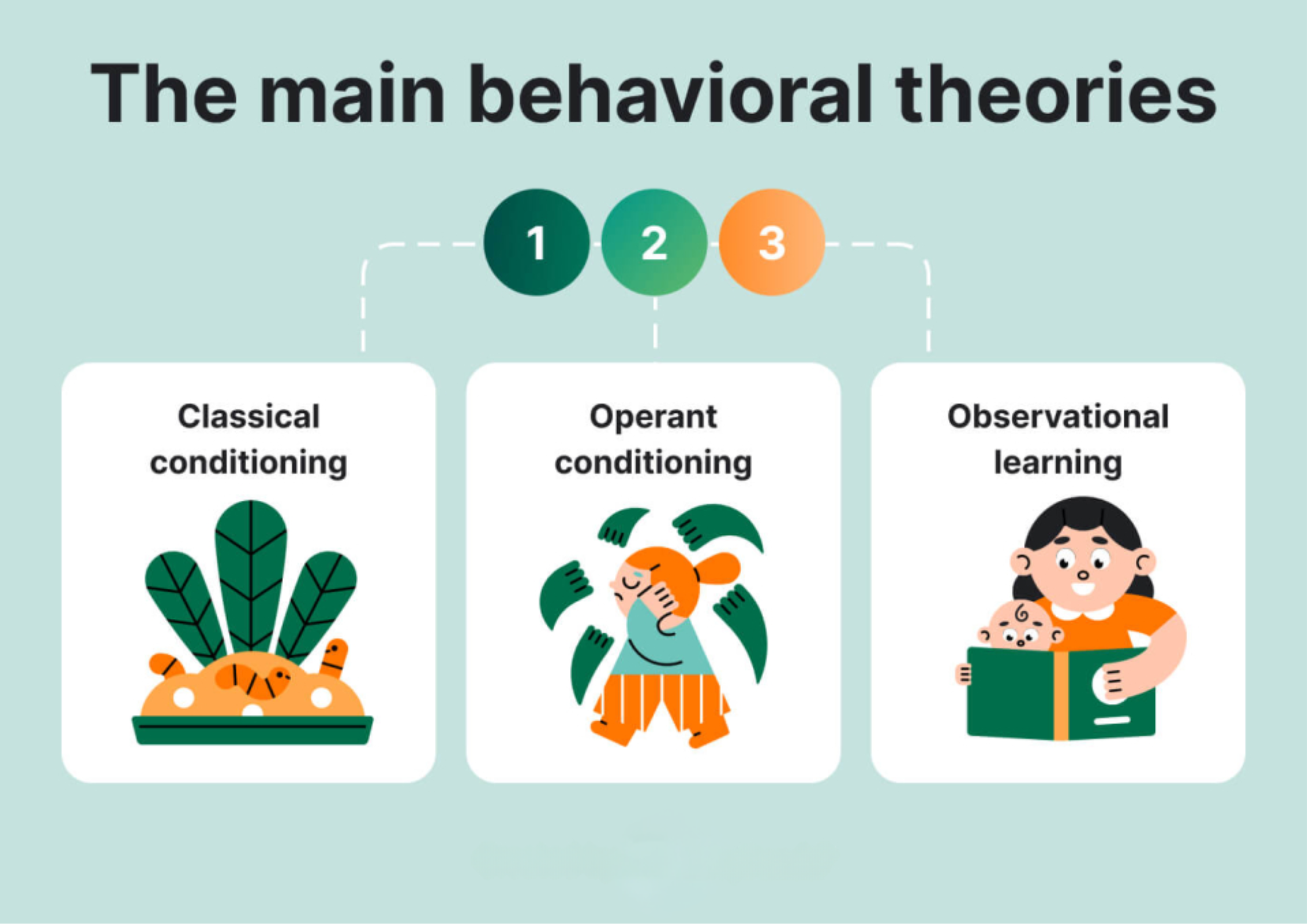 The main behavioral theories

1 2 3

Classical conditioning

Operant conditioning

Observational learning